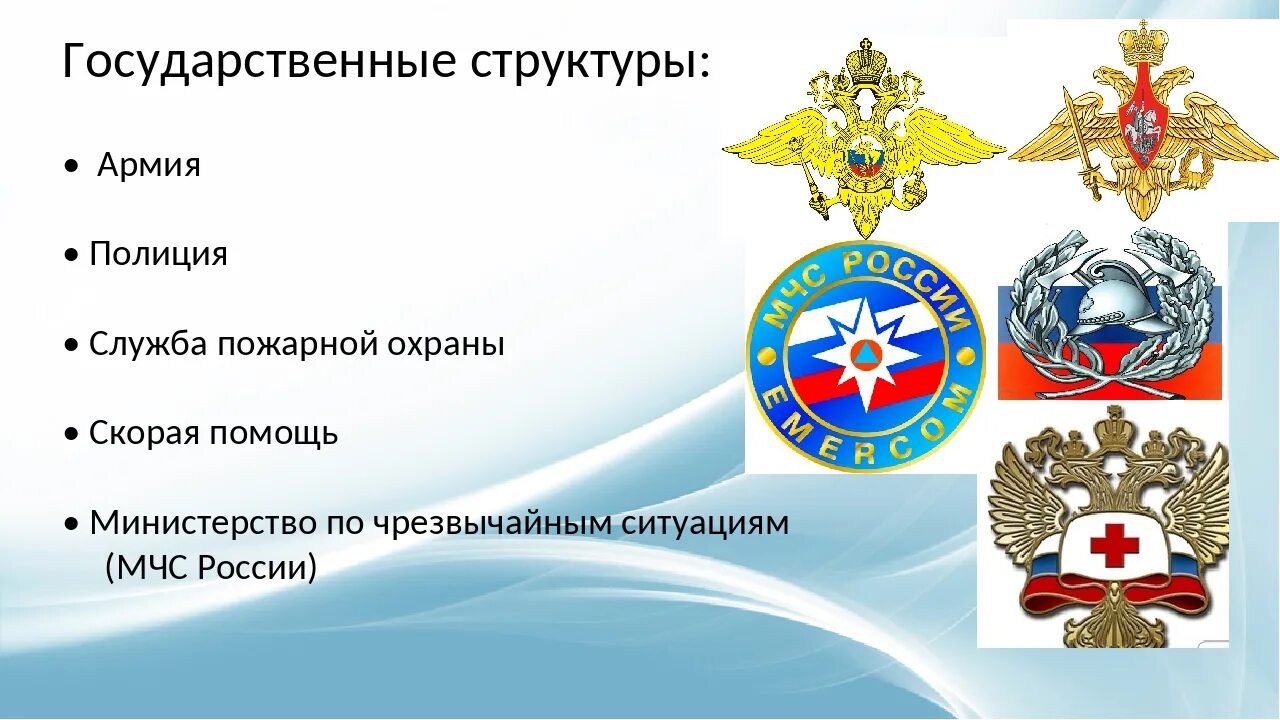 Государственные структуры:

• Армия

• Полиция

• Служба пожарной охраны

• Скорая помощь

• Министерство по чрезвычайным ситуациям (МЧС России)

МЧС РОССИИ
EMERCOM